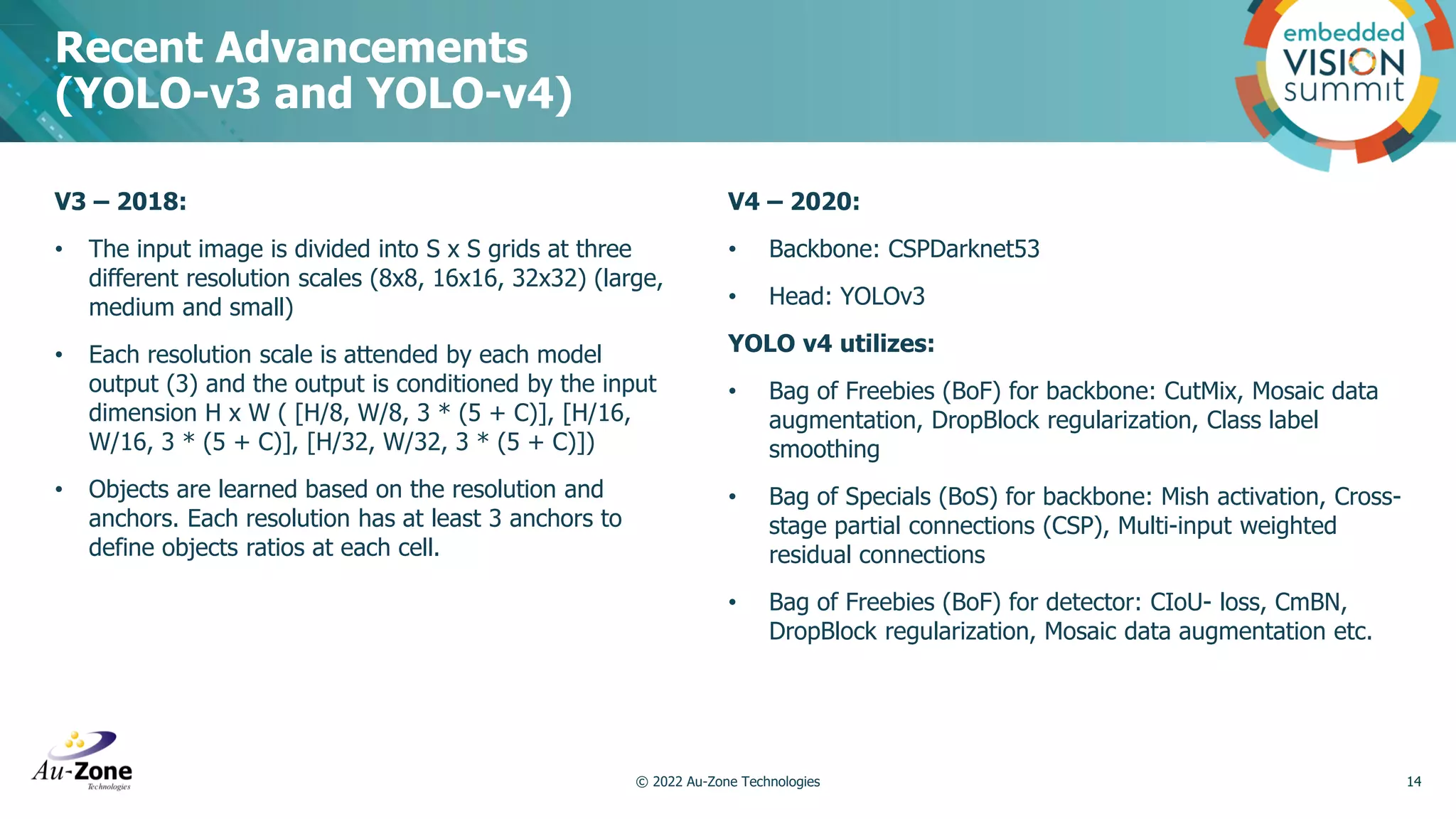 Recent Advancements (YOLO-v3 and YOLO-v4)

embedded VISION summit

V3 – 2018:

• The input image is divided into S x S grids at three different resolution scales (8x8, 16x16, 32x32) (large, medium and small)

• Each resolution scale is attended by each model output (3) and the output is conditioned by the input dimension H x W ( [H/8, W/8, 3 * (5 + C)], [H/16, W/16, 3 * (5 + C)], [H/32, W/32, 3 * (5 + C)])

• Objects are learned based on the resolution and anchors. Each resolution has at least 3 anchors to define objects ratios at each cell.

V4 – 2020:

• Backbone: CSPDarknet53

• Head: YOLOv3

YOLO v4 utilizes:

• Bag of Freebies (BoF) for backbone: CutMix, Mosaic data augmentation, DropBlock regularization, Class label smoothing

• Bag of Specials (BoS) for backbone: Mish activation, Cross-stage partial connections (CSP), Multi-input weighted residual connections

• Bag of Freebies (BoF) for detector: CIoU- loss, CmBN, DropBlock regularization, Mosaic data augmentation etc.

Au-Zone Technologies

© 2022 Au-Zone Technologies

14